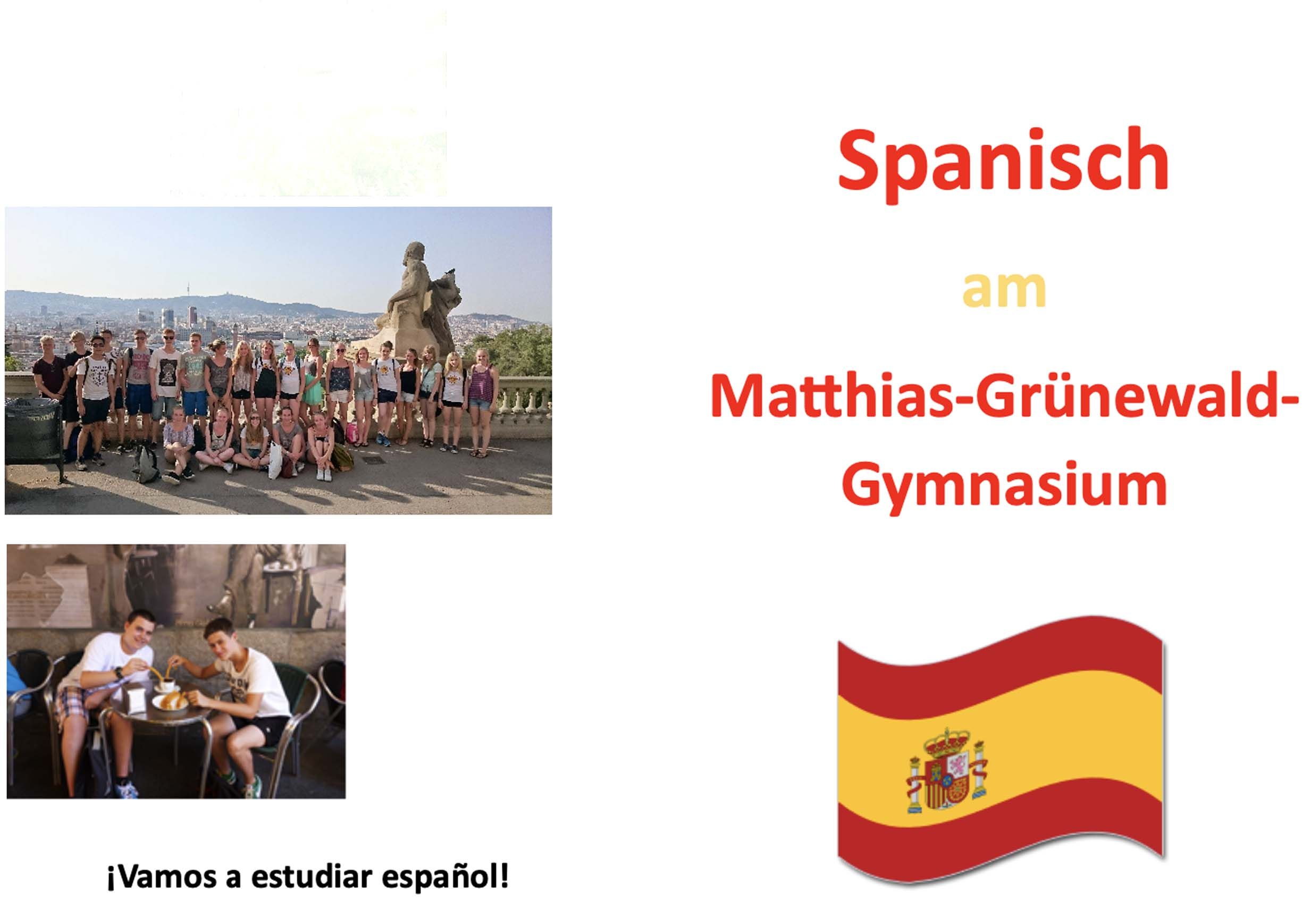 ¡Vamos a estudiar español!

Spanisch

am

Matthias-Grünewald-Gymnasium